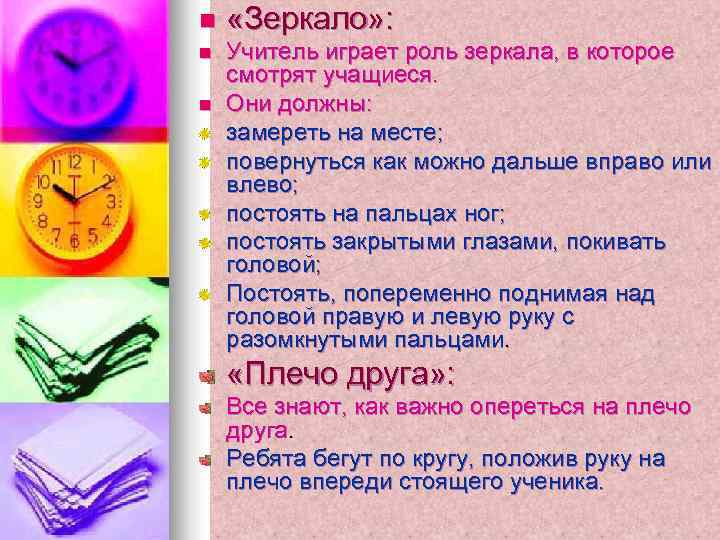 «Зеркало»:

Учитель играет роль зеркала, в которое смотрят учащиеся.

Они должны:

замереть на месте;

повернуться как можно дальше вправо или влево;

постоять на пальцах ног;

постоять закрытыми глазами, покивать головой;

Постоять, попеременно поднимая над головой правую и левую руку с разомкнутыми пальцами.

«Плечо друга»:

Все знают, как важно опереться на плечо друга.

Ребята бегут по кругу, положив руку на плечо впереди стоящего ученика.

12
1
2
3
4
5
6
7
8
9
10
11